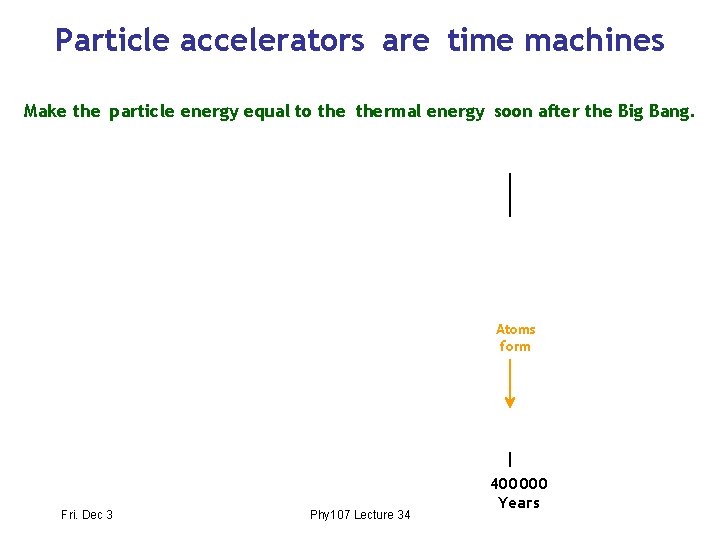 Particle accelerators are time machines

Make the particle energy equal to the thermal energy soon after the Big Bang.

Atoms form

400000 Years

Fri. Dec 3

Phy107 Lecture 34